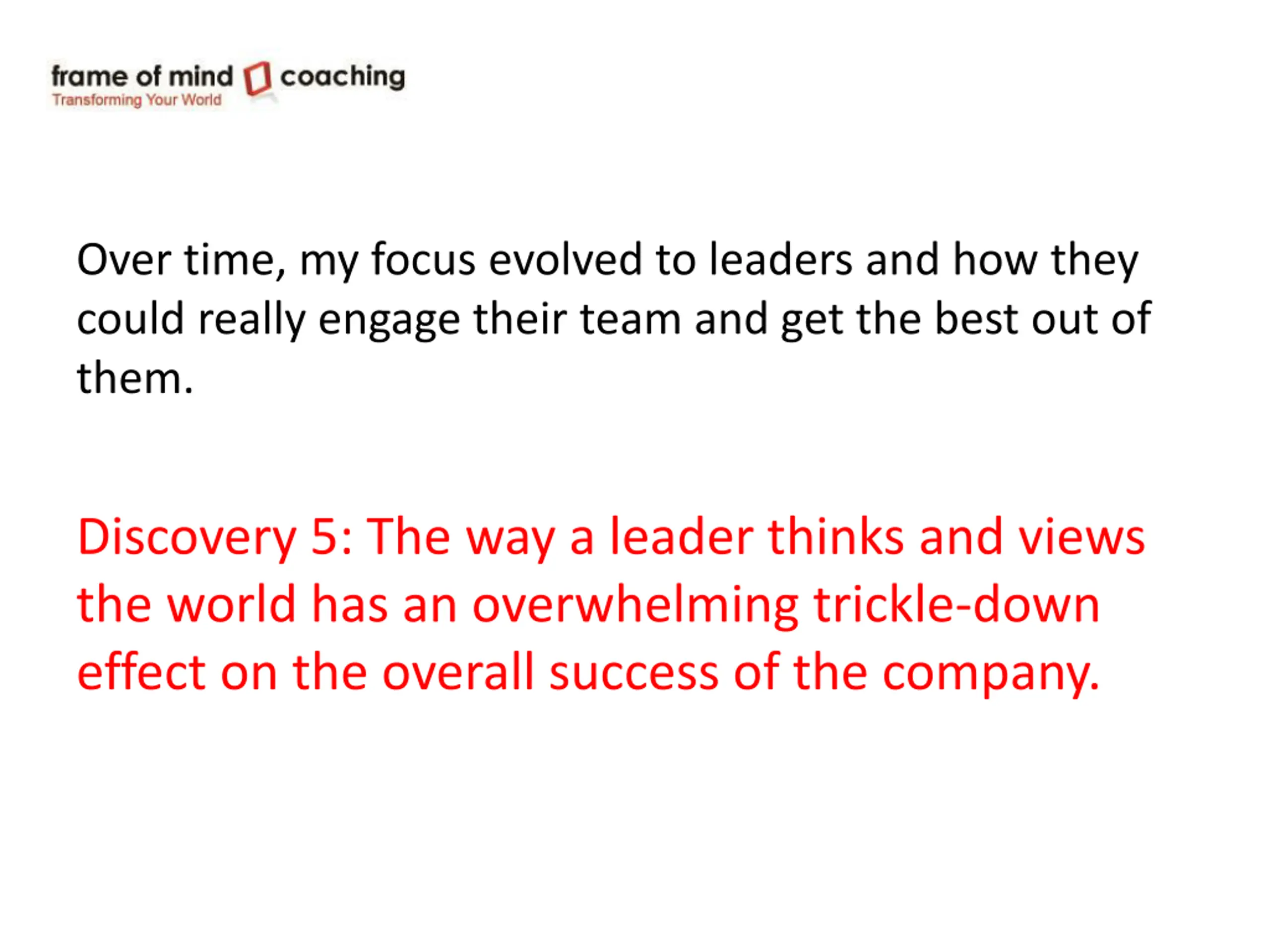 frame of mind coaching
Transforming Your World

Over time, my focus evolved to leaders and how they could really engage their team and get the best out of them.

Discovery 5: The way a leader thinks and views the world has an overwhelming trickle-down effect on the overall success of the company.